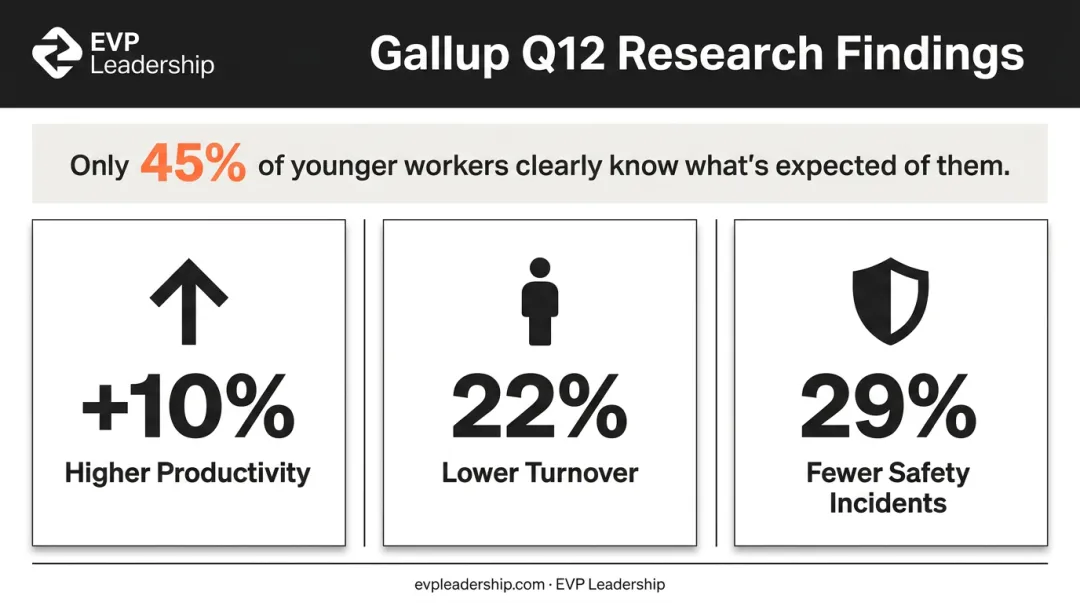 EVP Leadership

Gallup Q12 Research Findings

Only 45% of younger workers clearly know what's expected of them.

+10%
Higher Productivity

22%
Lower Turnover

29%
Fewer Safety Incidents

evpleadership.com · EVP Leadership